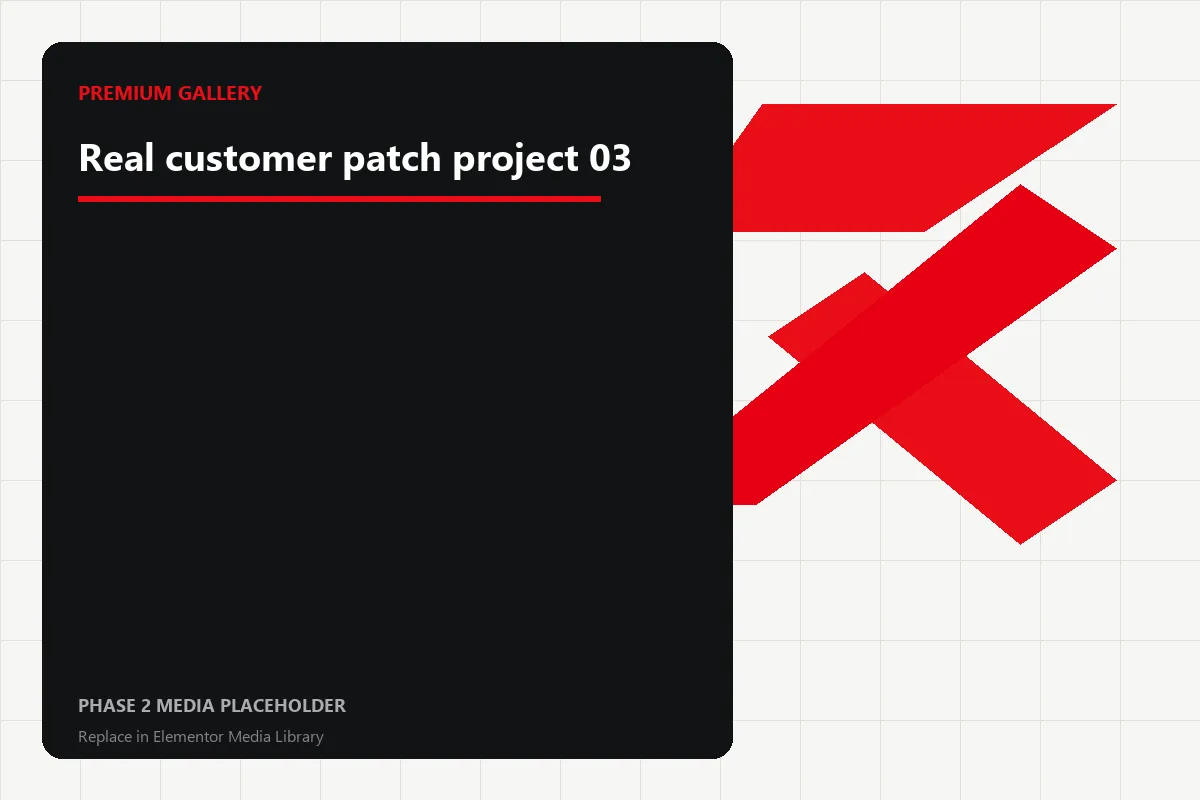 PREMIUM GALLERY

Real customer patch project 03

PHASE 2 MEDIA PLACEHOLDER

Replace in Elementor Media Library